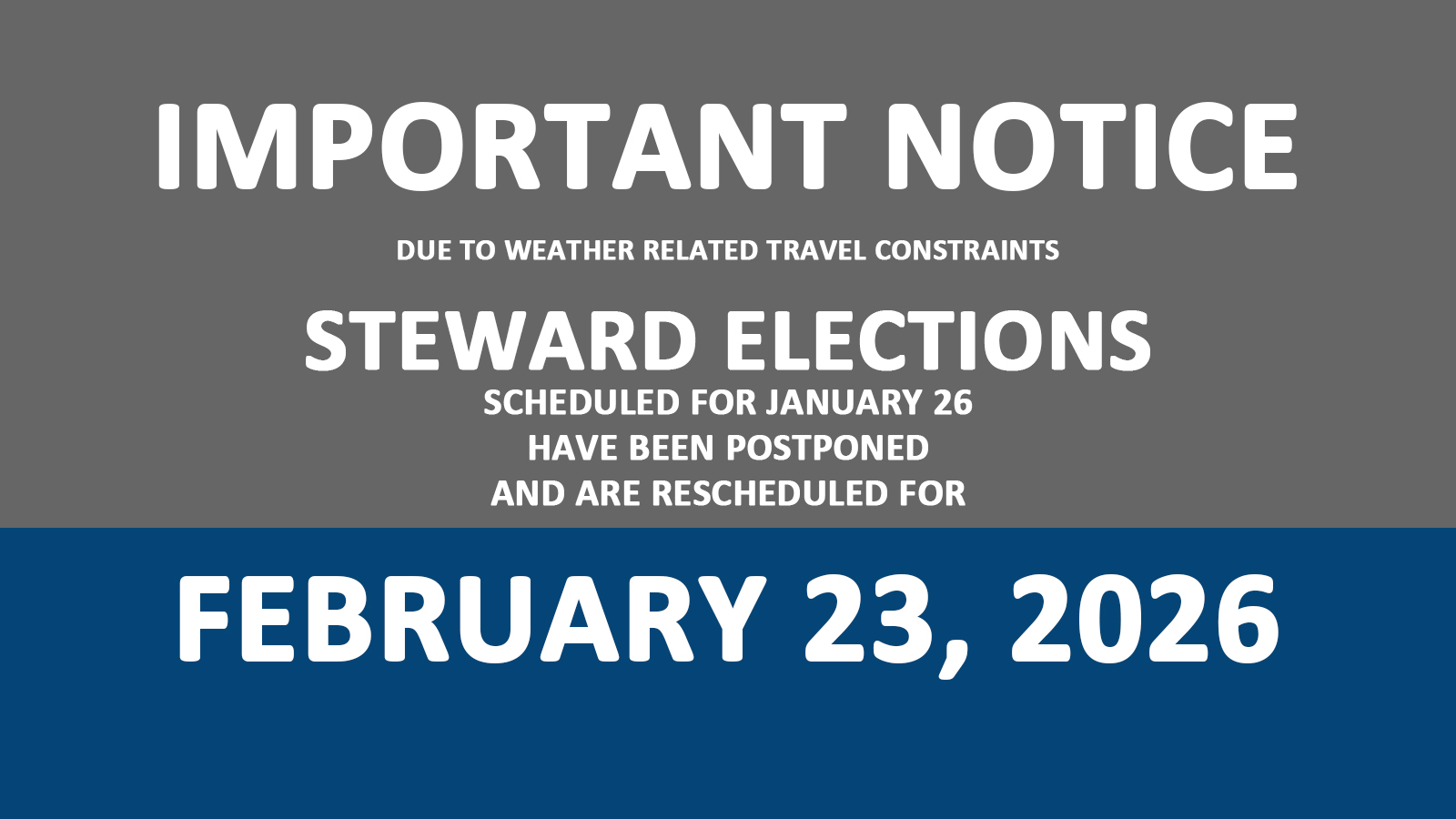 IMPORTANT NOTICE

DUE TO WEATHER RELATED TRAVEL CONSTRAINTS

STEWARD ELECTIONS

SCHEDULED FOR JANUARY 26
HAVE BEEN POSTPONED
AND ARE RESCHEDULED FOR

FEBRUARY 23, 2026